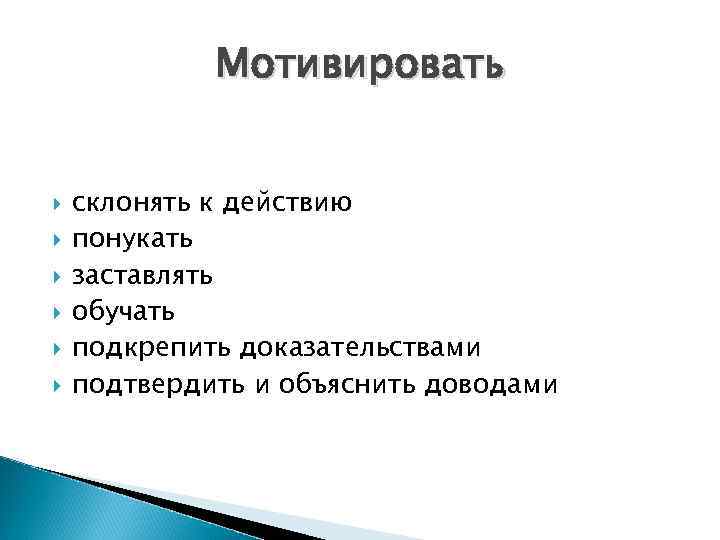 Мотивировать

склонять к действию
понукать
заставлять
обучать
подкрепить доказательствами
подтвердить и объяснить доводами